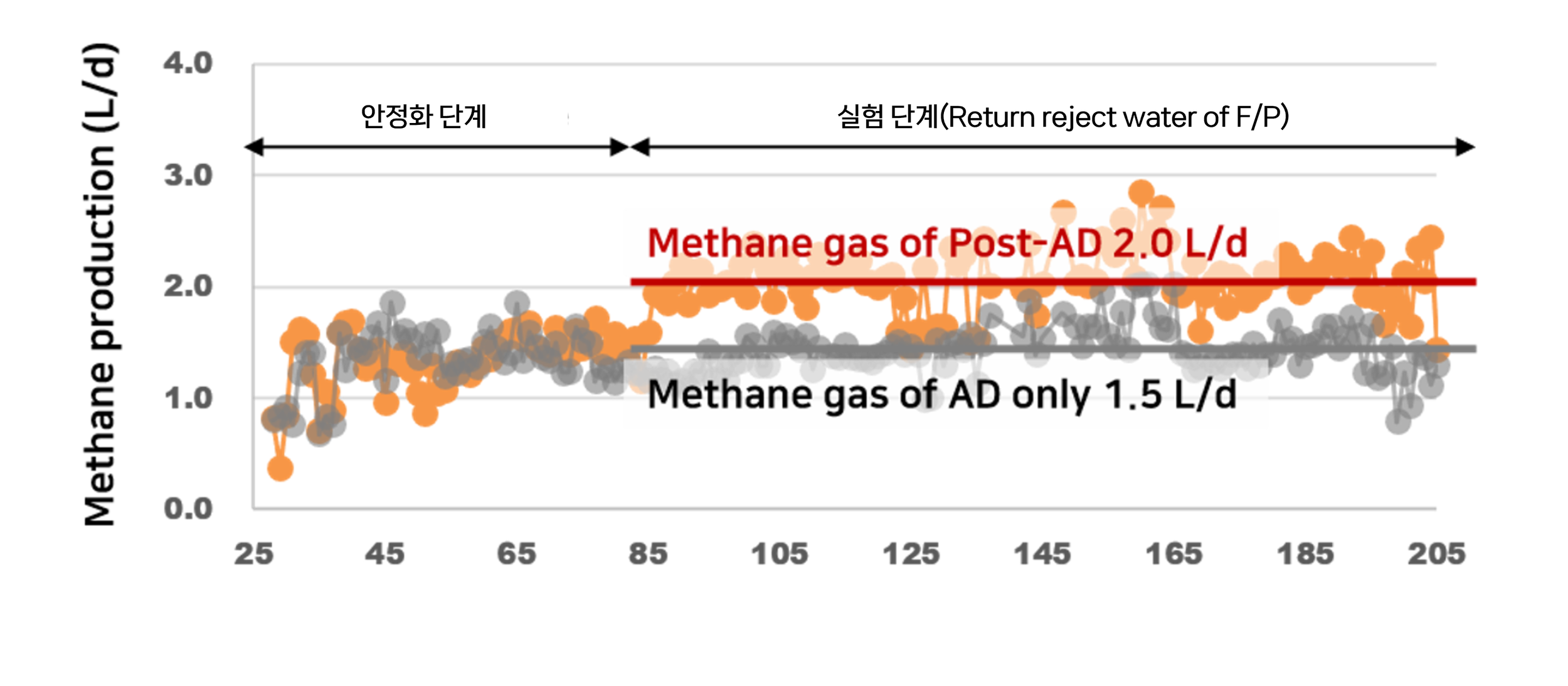 Methane production (L/d)

4.0
3.0
2.0
1.0
0.0

안정화 단계

실험 단계(Return reject water of F/P)

Methane gas of Post-AD 2.0 L/d

Methane gas of AD only 1.5 L/d

25 45 65 85 105 125 145 165 185 205